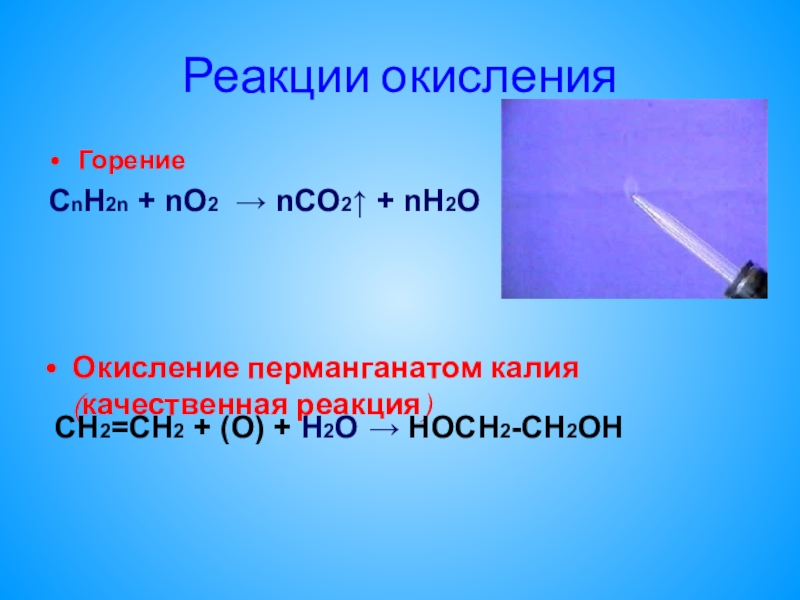 Реакции окисления

• Горение

$C_nH_{2n} + nO_2 \rightarrow nCO_2\uparrow + nH_2O$

• Окисление перманганатом калия (качественная реакция)

$CH_2=CH_2 + (O) + H_2O \rightarrow HOCH_2-CH_2OH$